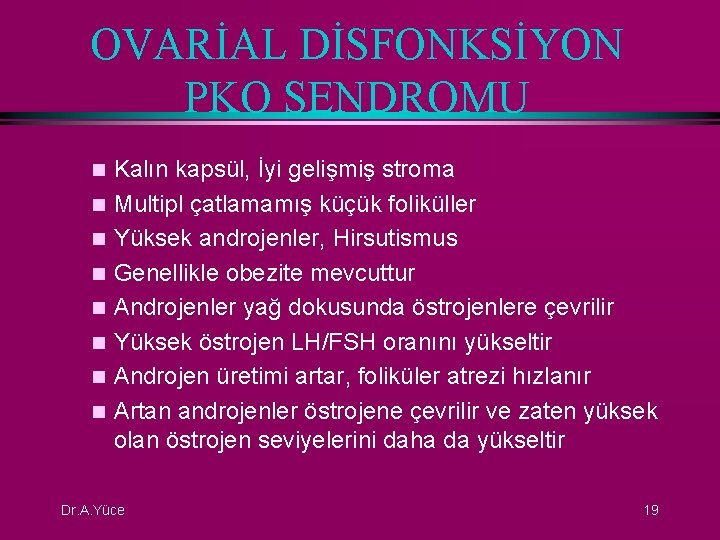 OVARİAL DİSFONKSİYON PKO SENDROMU

- Kalın kapsül, İyi gelişmiş stroma
- Multipl çatlamamış küçük foliküller
- Yüksek androjenler, Hirsutismus
- Genellikle obezite mevcuttur
- Androjenler yağ dokusunda östrojenlere çevrilir
- Yüksek östrojen LH/FSH oranını yükseltir
- Androjen üretimi artar, foliküler atrezi hızlanır
- Artan androjenler östrojene çevrilir ve zaten yüksek olan östrojen seviyelerini daha da yükseltir

Dr.A.Yüce

19